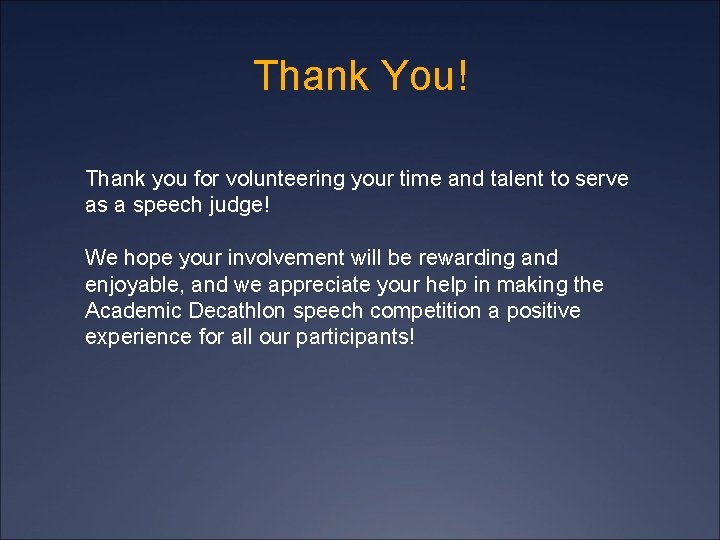 Thank You!

Thank you for volunteering your time and talent to serve as a speech judge!

We hope your involvement will be rewarding and enjoyable, and we appreciate your help in making the Academic Decathlon speech competition a positive experience for all our participants!